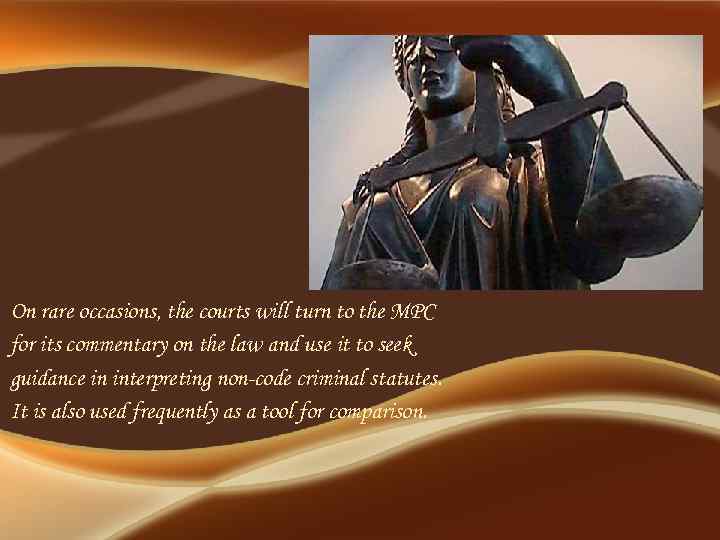 On rare occasions, the courts will turn to the MPC for its commentary on the law and use it to seek guidance in interpreting non-code criminal statutes. It is also used frequently as a tool for comparison.